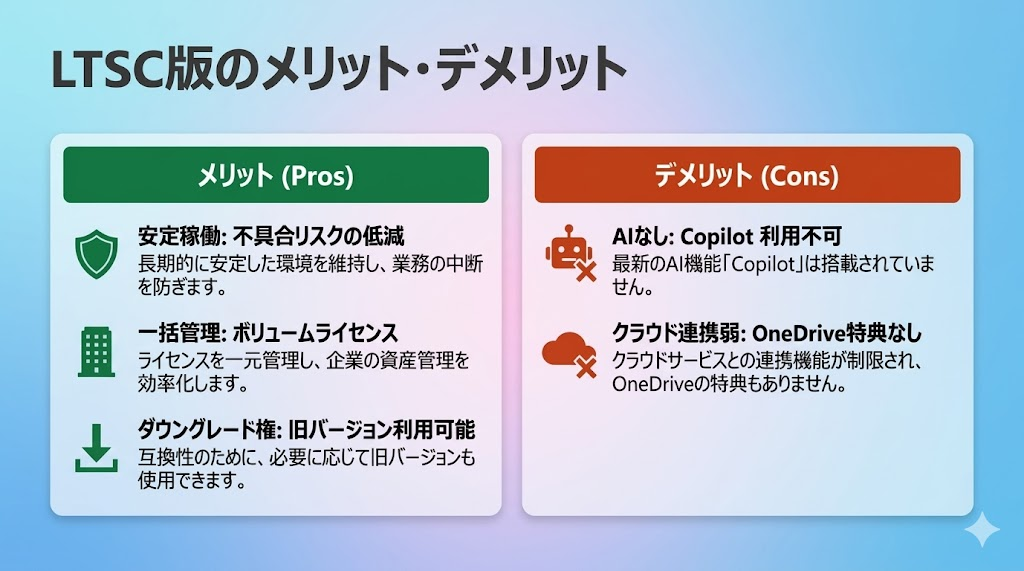 LTSC版のメリット・デメリット

メリット (Pros)

安定稼働: 不具合リスクの低減
長期的に安定した環境を維持し、業務の中断を防ぎます。

一括管理: ボリュームライセンス
ライセンスを一元管理し、企業の資産管理を効率化します。

ダウングレード権: 旧バージョン利用可能
互換性のために、必要に応じて旧バージョンも使用できます。

デメリット (Cons)

AIなし: Copilot 利用不可
最新のAI機能「Copilot」は搭載されていません。

クラウド連携弱: OneDrive特典なし
クラウドサービスとの連携機能が制限され、OneDriveの特典もありません。